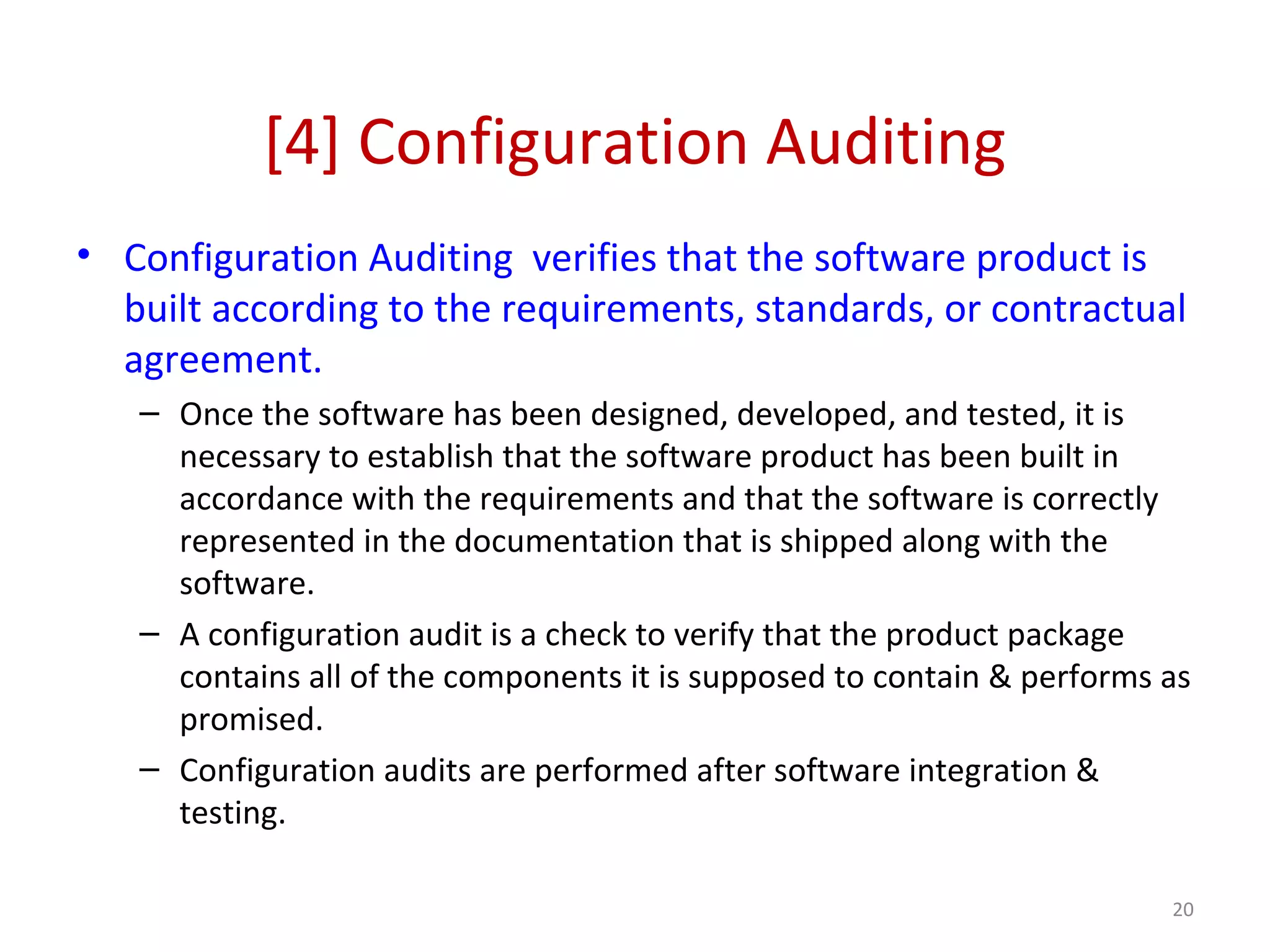 [4] Configuration Auditing

• Configuration Auditing verifies that the software product is built according to the requirements, standards, or contractual agreement.

– Once the software has been designed, developed, and tested, it is necessary to establish that the software product has been built in accordance with the requirements and that the software is correctly represented in the documentation that is shipped along with the software.

– A configuration audit is a check to verify that the product package contains all of the components it is supposed to contain & performs as promised.

– Configuration audits are performed after software integration & testing.

20